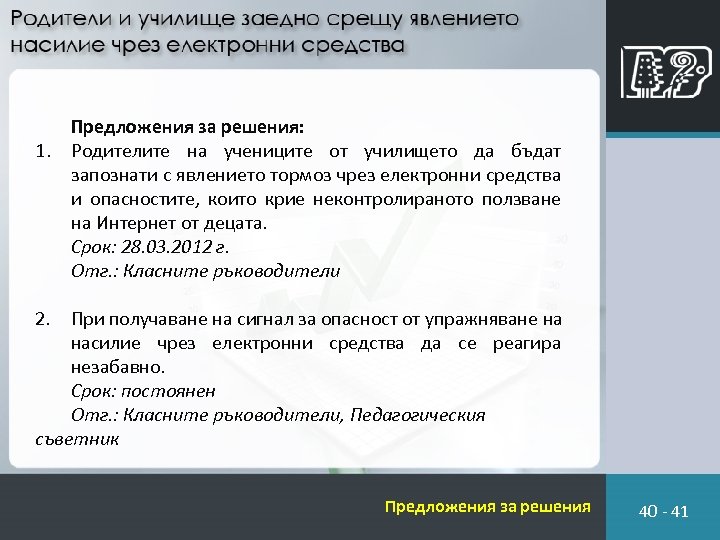 Родители и училище заедно срещу явлението насилие чрез електронни средства

Предложения за решения:
1. Родителите на учениците от училището да бъдат запознати с явлението тормоз чрез електронни средства и опасностите, които крие неконтролираното ползване на Интернет от децата.
Срок: 28.03.2012 г.
Отг.: Класните ръководители

2. При получаване на сигнал за опасност от упражняване на насилие чрез електронни средства да се реагира незабавно.
Срок: постоянен
Отг.: Класните ръководители, Педагогическия съветник

Предложения за решения

40 - 41